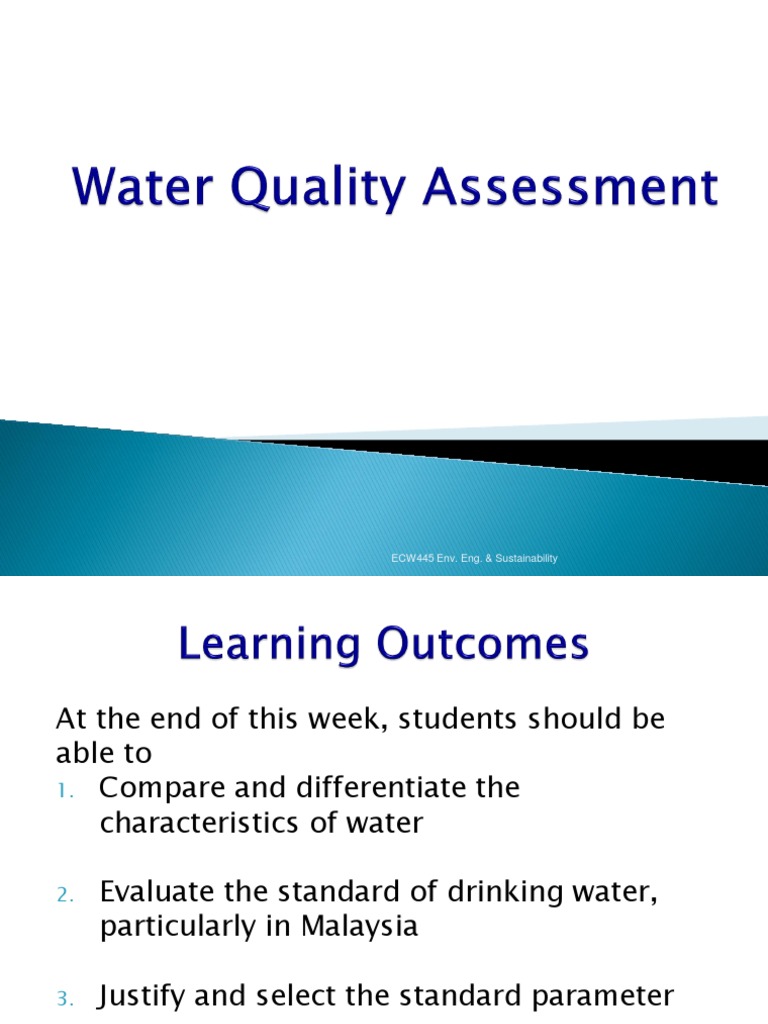 Water Quality Assessment

ECW445 Env. Eng. & Sustainability

Learning Outcomes

At the end of this week, students should be able to

1. Compare and differentiate the characteristics of water

2. Evaluate the standard of drinking water, particularly in Malaysia

3. Justify and select the standard parameter